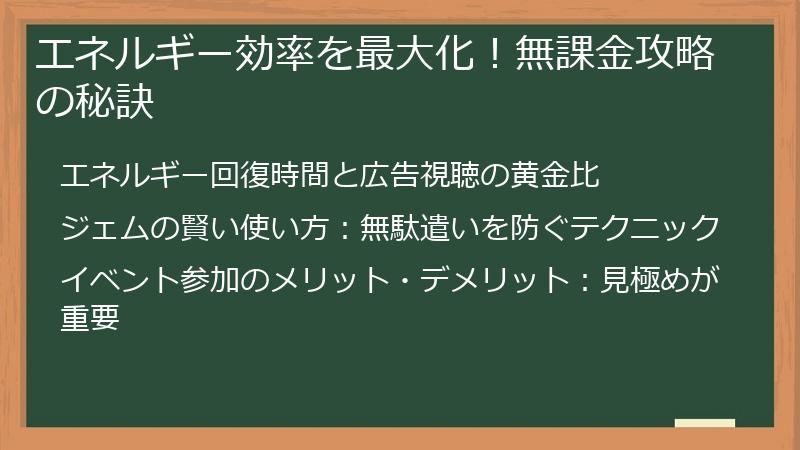 エネルギー効率を最大化！無課金攻略の秘訣

エネルギー回復時間と広告視聴の黄金比

ジェムの賢い使い方：無駄遣いを防ぐテクニック

イベント参加のメリット・デメリット：見極めが重要